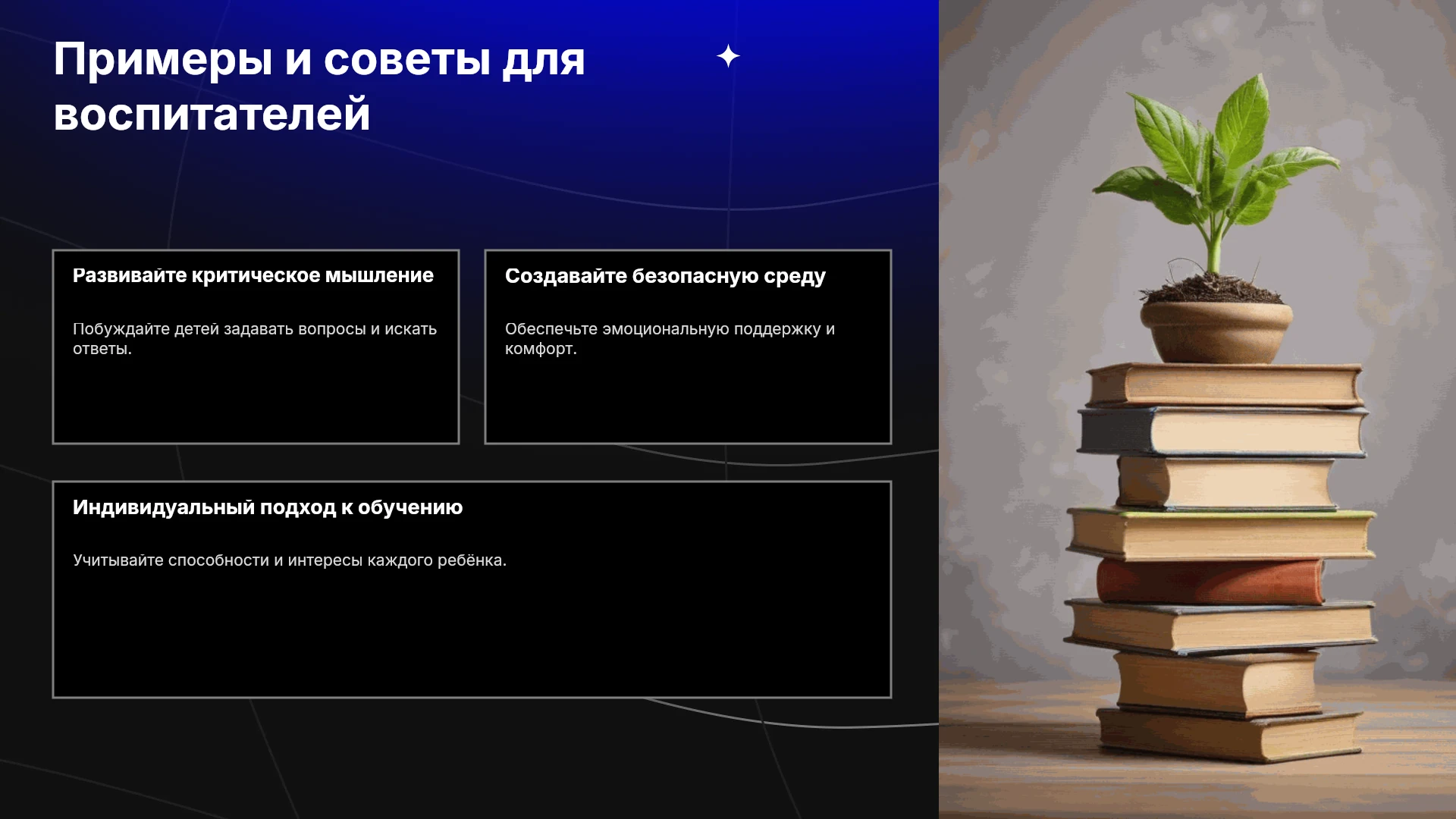 Примеры и советы для воспитателей

Развивайте критическое мышление

Побуждайте детей задавать вопросы и искать ответы.

Создавайте безопасную среду

Обеспечьте эмоциональную поддержку и комфорт.

Индивидуальный подход к обучению

Учитывайте способности и интересы каждого ребёнка.